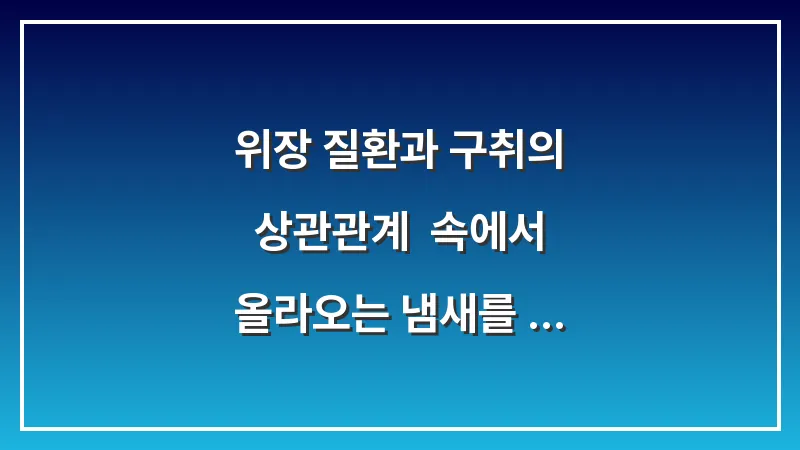 위장 질환과 구취의
상관관계 속에서
올라오는 냄새를 ...